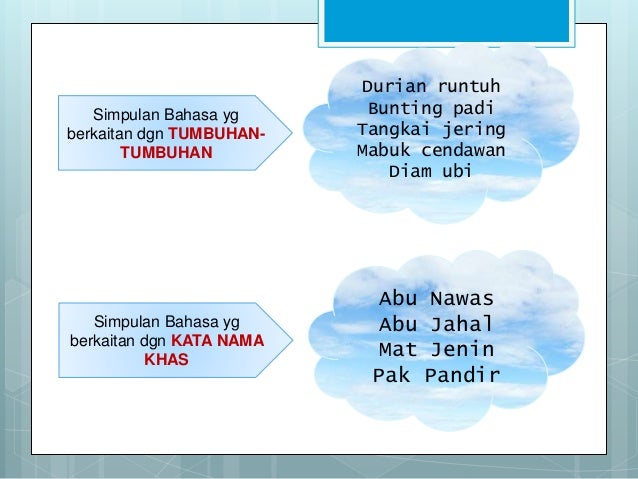 Simpulan Bahasa yg berkaitan dgn TUMBUHAN-TUMBUHAN

Durian runtuh
Bunting padi
Tangkai jering
Mabuk cendawan
Diam ubi

Simpulan Bahasa yg berkaitan dgn KATA NAMA KHAS

Abu Nawas
Abu Jahal
Mat Jenin
Pak Pandir